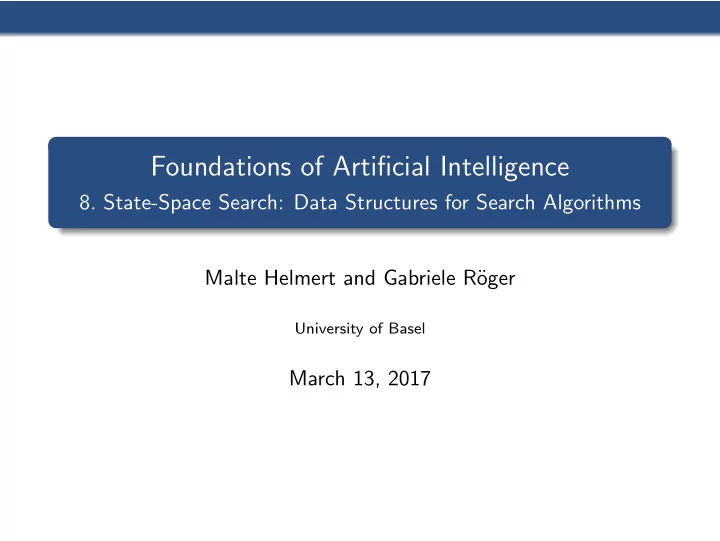 Foundations of Artificial Intelligence
8. State-Space Search: Data Structures for Search Algorithms

Malte Helmert and Gabriele Röger

University of Basel

March 13, 2017